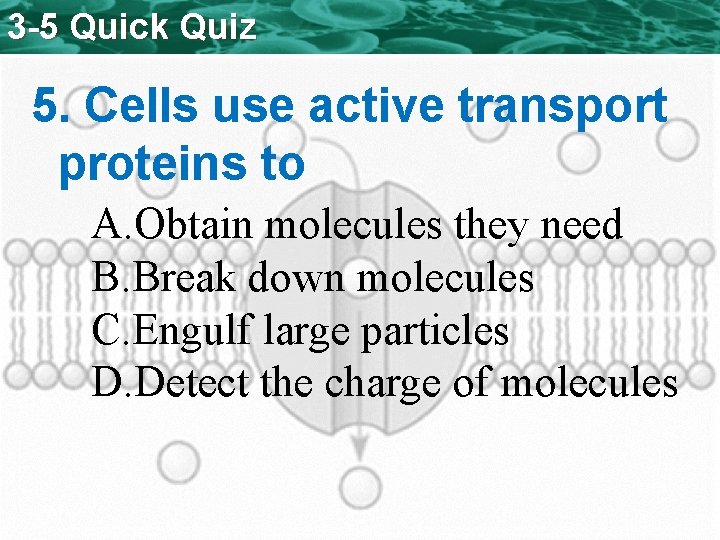 3-5 Quick Quiz

5. Cells use active transport proteins to

A.Obtain molecules they need
B.Break down molecules
C.Engulf large particles
D.Detect the charge of molecules